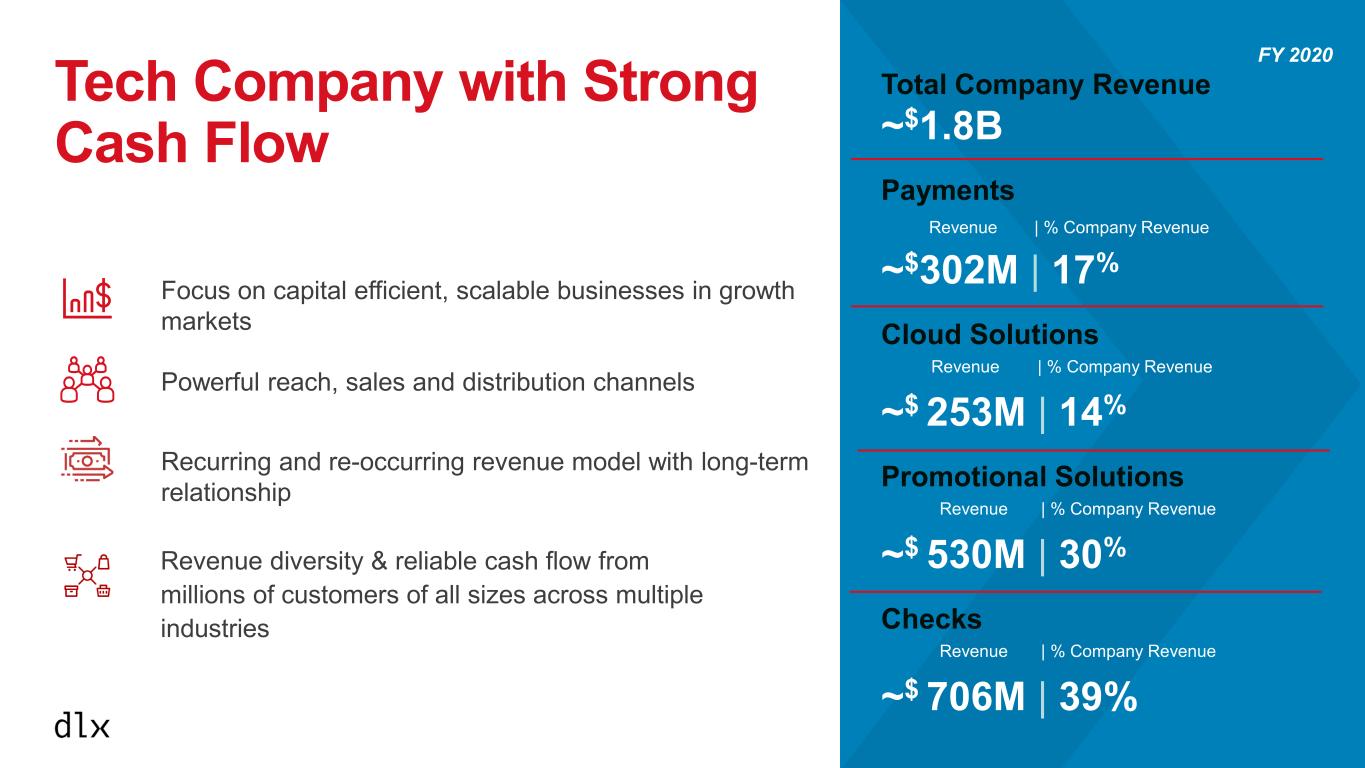 Tech Company with Strong Cash Flow

Focus on capital efficient, scalable businesses in growth markets

Powerful reach, sales and distribution channels

Recurring and re-occurring revenue model with long-term relationship

Revenue diversity & reliable cash flow from millions of customers of all sizes across multiple industries

dlx

FY 2020

Total Company Revenue
~$1.8B

Payments
Revenue | % Company Revenue
~$302M | 17%

Cloud Solutions
Revenue | % Company Revenue
~$ 253M | 14%

Promotional Solutions
Revenue | % Company Revenue
~$ 530M | 30%

Checks
Revenue | % Company Revenue
~$ 706M | 39%